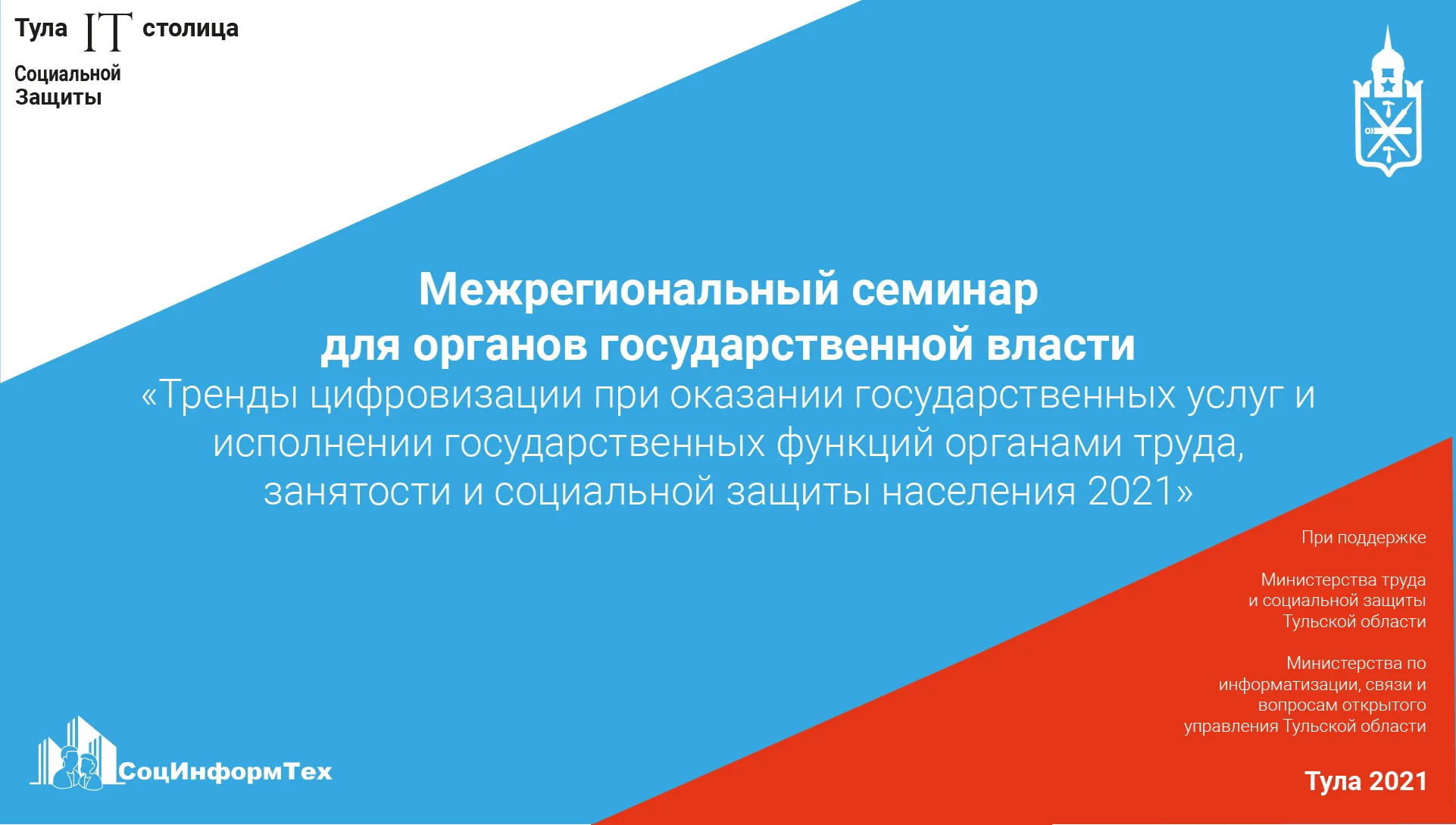 Тула IT столица

Социальной
Защиты

Межрегиональный семинар
для органов государственной власти
«Тренды цифровизации при оказании государственных услуг и исполнении государственных функций органами труда, занятости и социальной защиты населения 2021»

При поддержке

Министерства труда
и социальной защиты
Тульской области

Министерства по
информатизации, связи и
вопросам открытого
управления Тульской области

СоцИнформТех

Тула 2021